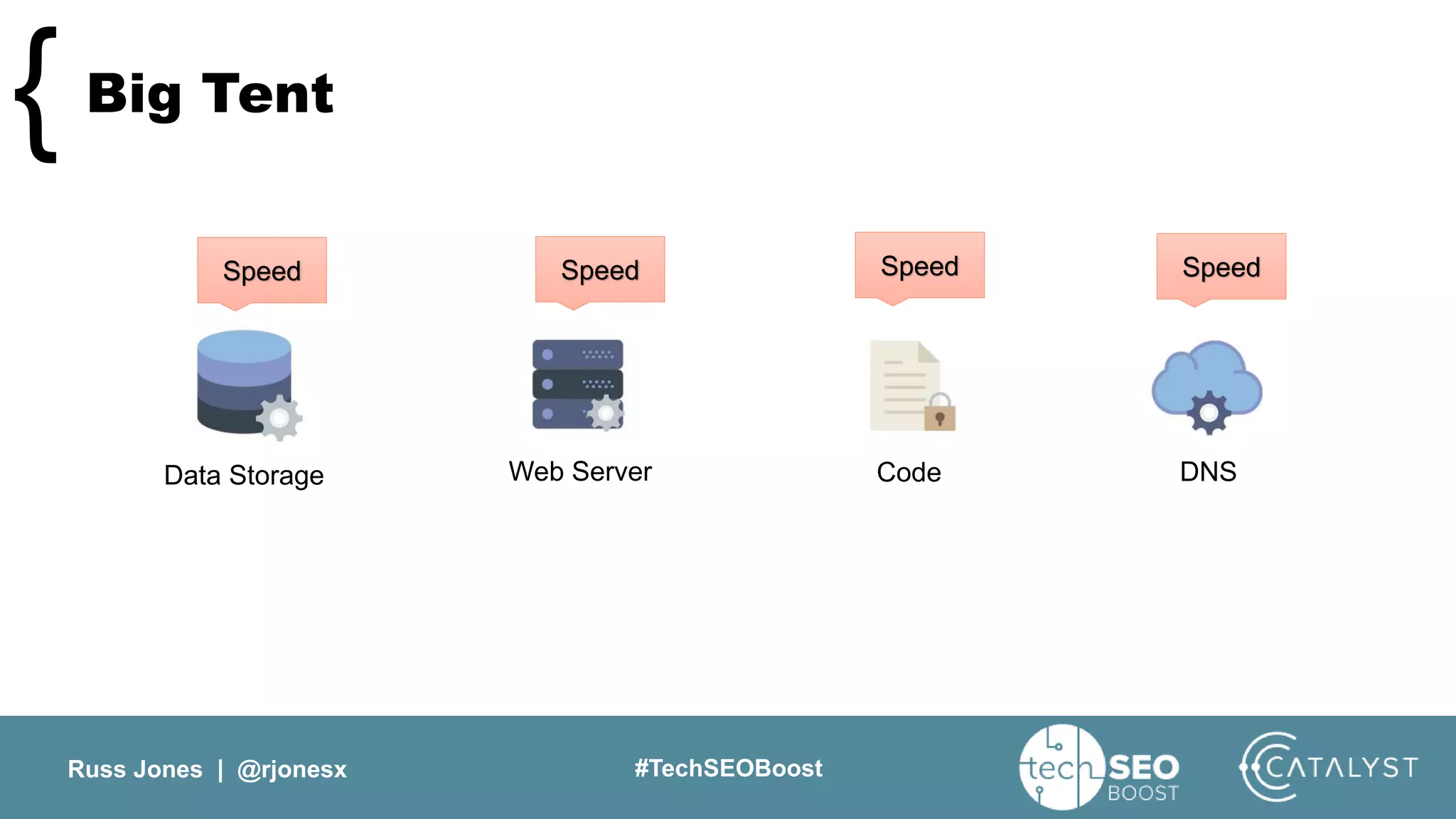 { Big Tent

Speed

Data Storage

Speed

Web Server

Speed

Code

Speed

DNS

Russ Jones | @rjonesx

#TechSEOBoost

tech SEO BOOST

CATALYST